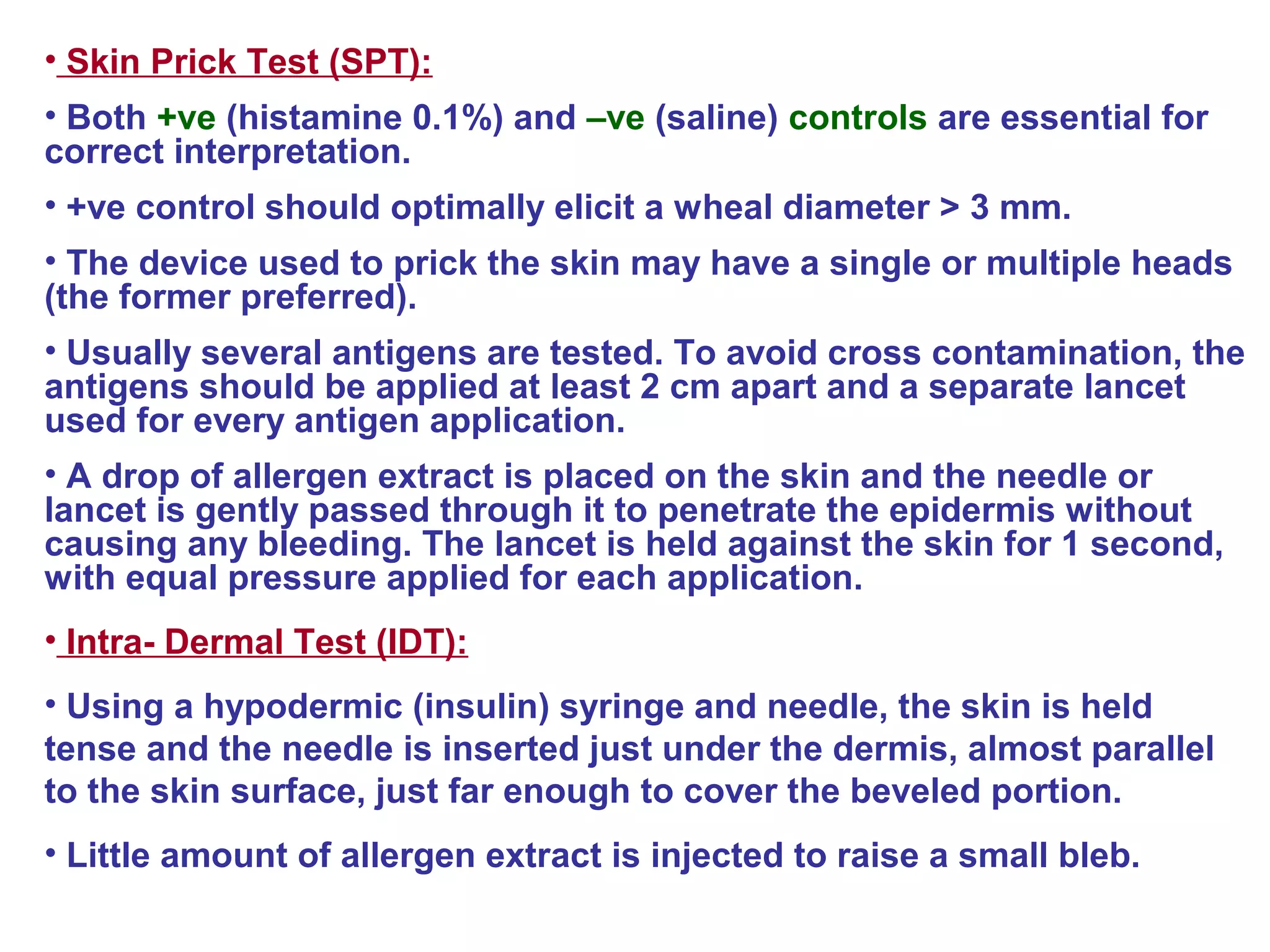 • Skin Prick Test (SPT):

• Both +ve (histamine 0.1%) and –ve (saline) controls are essential for correct interpretation.

• +ve control should optimally elicit a wheal diameter > 3 mm.

• The device used to prick the skin may have a single or multiple heads (the former preferred).

• Usually several antigens are tested. To avoid cross contamination, the antigens should be applied at least 2 cm apart and a separate lancet used for every antigen application.

• A drop of allergen extract is placed on the skin and the needle or lancet is gently passed through it to penetrate the epidermis without causing any bleeding. The lancet is held against the skin for 1 second, with equal pressure applied for each application.

• Intra- Dermal Test (IDT):

• Using a hypodermic (insulin) syringe and needle, the skin is held tense and the needle is inserted just under the dermis, almost parallel to the skin surface, just far enough to cover the beveled portion.

• Little amount of allergen extract is injected to raise a small bleb.